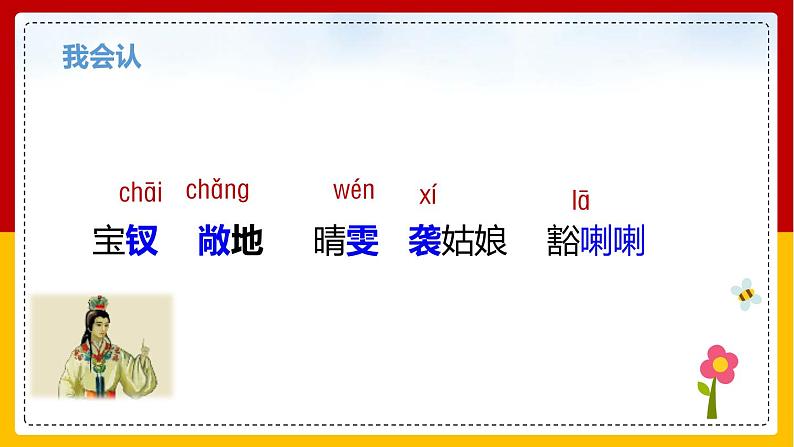 我会认

chāi chǎng wén xí lā

宝钗 敞地 晴雯 袭姑娘 豁喇喇